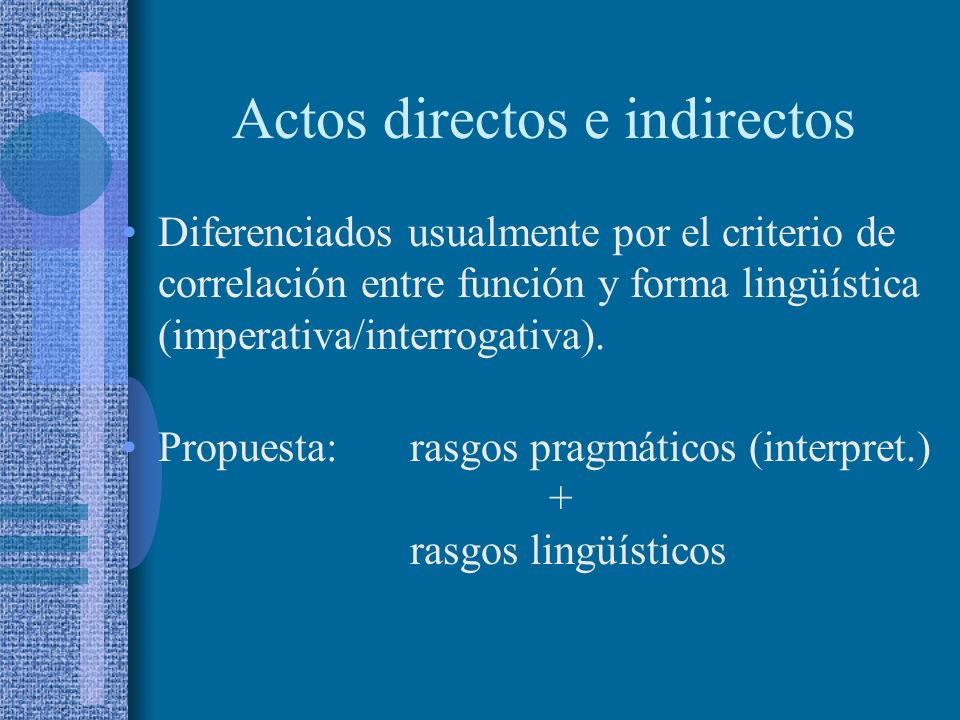 Actos directos e indirectos

• Diferenciados usualmente por el criterio de correlación entre función y forma lingüística (imperativa/interrogativa).

• Propuesta: rasgos pragmáticos (interpret.)
+
rasgos lingüísticos